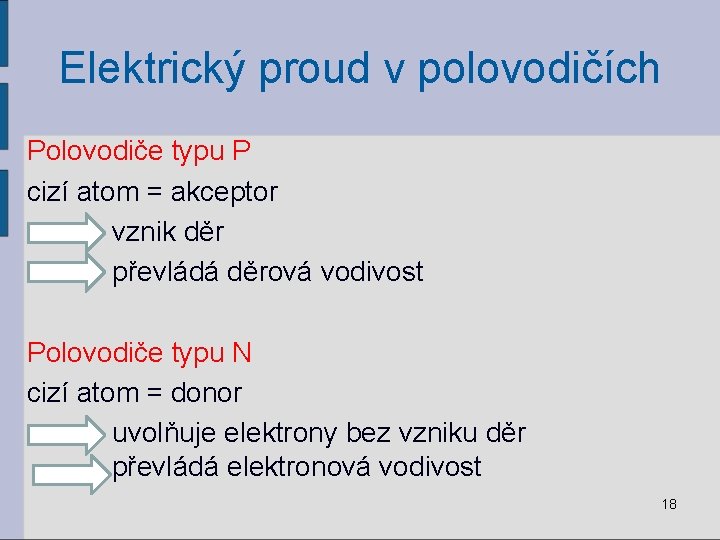 Elektrický proud v polovodičích

Polovodiče typu P
cizí atom = akceptor
vznik děr
převládá děrová vodivost

Polovodiče typu N
cizí atom = donor
uvolňuje elektrony bez vzniku děr
převládá elektronová vodivost

18